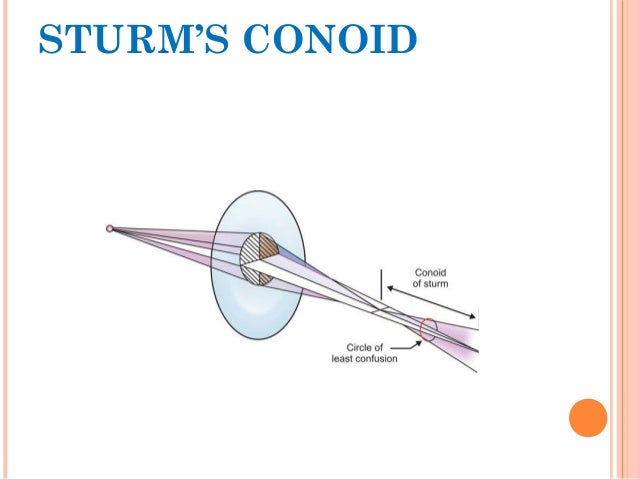 STURM'S CONOID

Conoid of sturm

Circle of least confusion